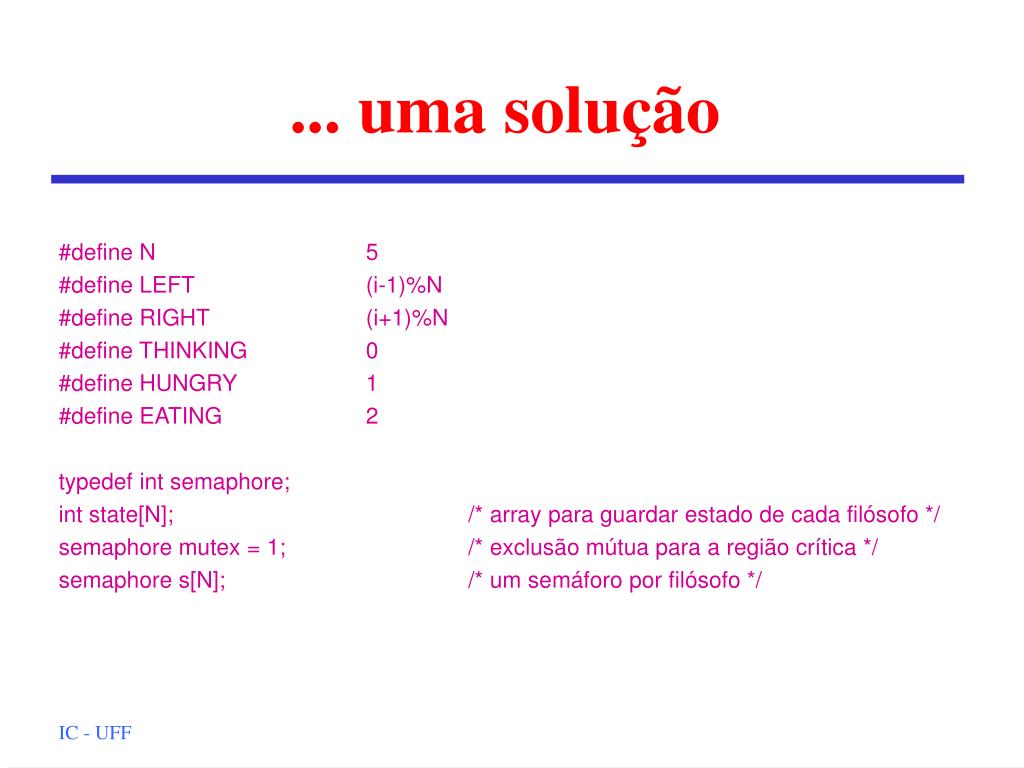 ... uma solução

#define N 5
#define LEFT (i-1)%N
#define RIGHT (i+1)%N
#define THINKING 0
#define HUNGRY 1
#define EATING 2

typedef int semaphore;
int state[N]; /* array para guardar estado de cada filósofo */
semaphore mutex = 1; /* exclusão mútua para a região crítica */
semaphore s[N]; /* um semáforo por filósofo */

IC - UFF